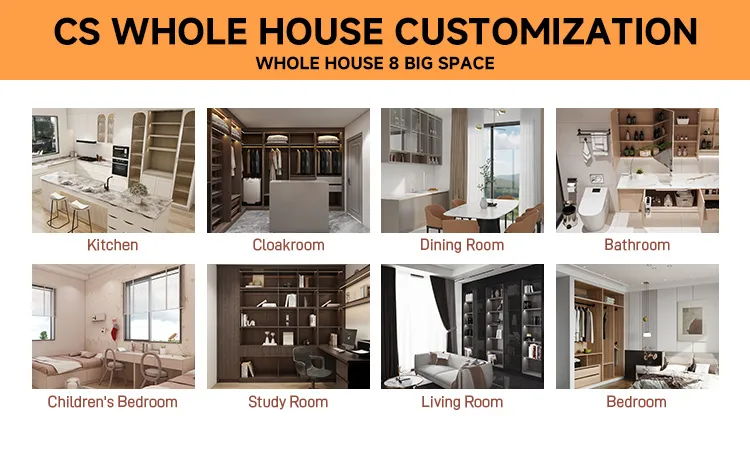 CS WHOLE HOUSE CUSTOMIZATION
WHOLE HOUSE 8 BIG SPACE

Kitchen
Cloakroom
Dining Room
Bathroom

Children's Bedroom
Study Room
Living Room
Bedroom